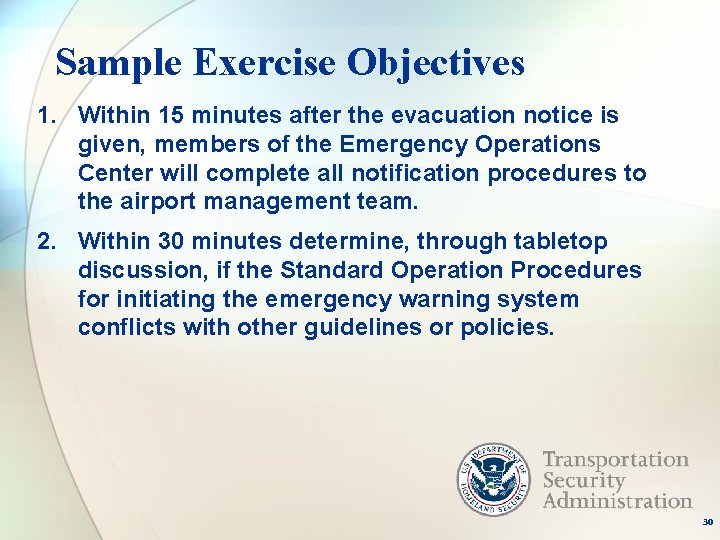 Sample Exercise Objectives

1. Within 15 minutes after the evacuation notice is given, members of the Emergency Operations Center will complete all notification procedures to the airport management team.

2. Within 30 minutes determine, through tabletop discussion, if the Standard Operation Procedures for initiating the emergency warning system conflicts with other guidelines or policies.

U.S. DEPARTMENT OF HOMELAND SECURITY

Transportation Security Administration

30